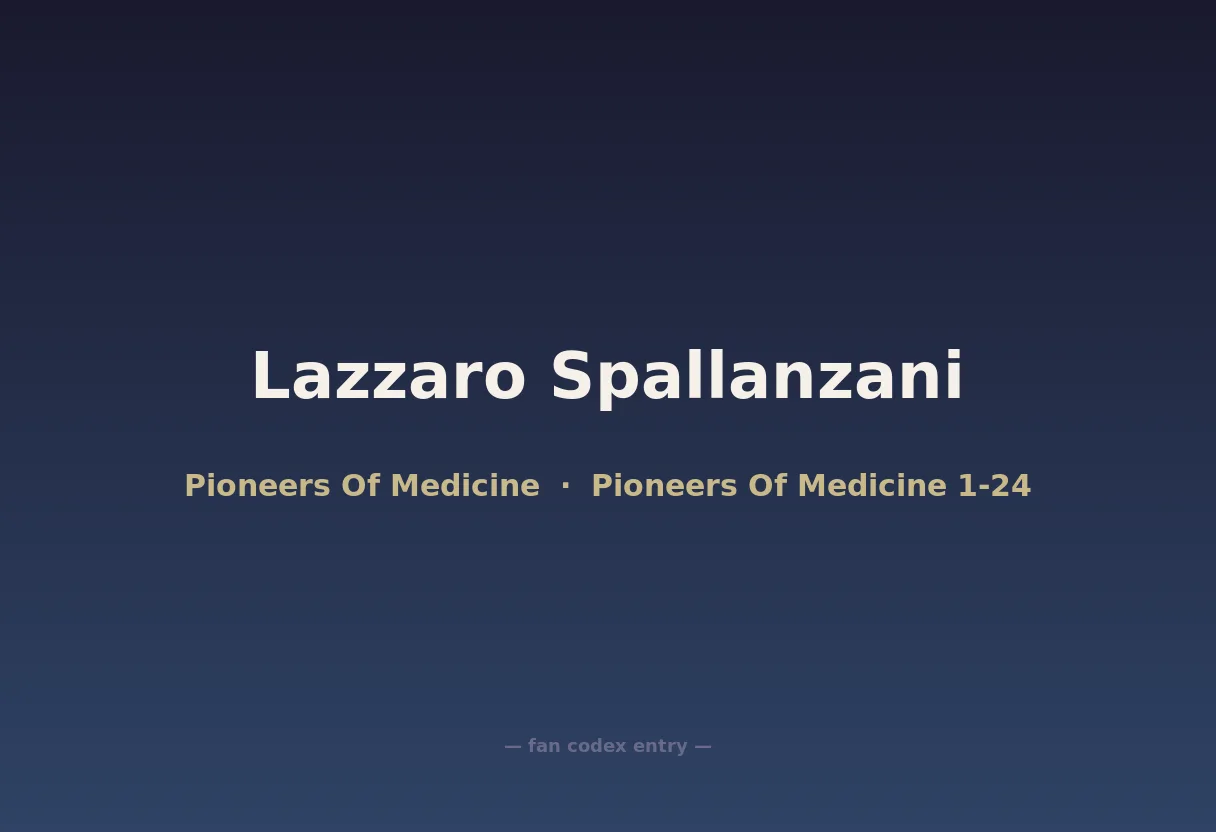 Lazzaro Spallanzani

Pioneers Of Medicine · Pioneers Of Medicine 1-24

— fan codex entry —